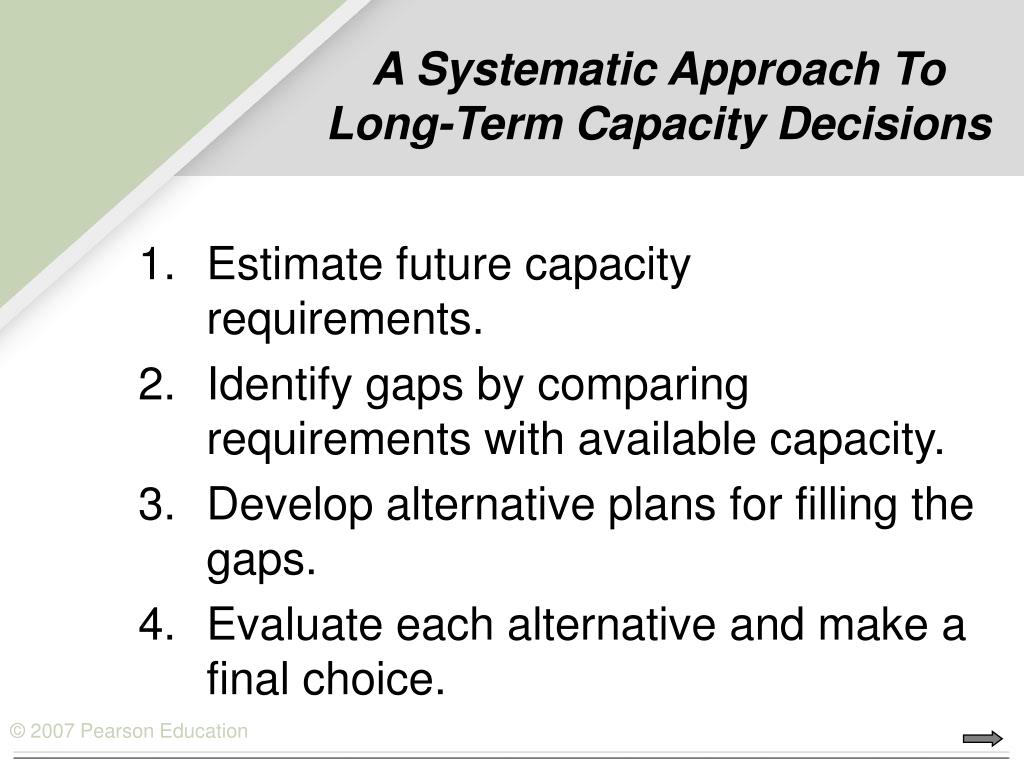 A Systematic Approach To Long-Term Capacity Decisions

1. Estimate future capacity requirements.
2. Identify gaps by comparing requirements with available capacity.
3. Develop alternative plans for filling the gaps.
4. Evaluate each alternative and make a final choice.

© 2007 Pearson Education